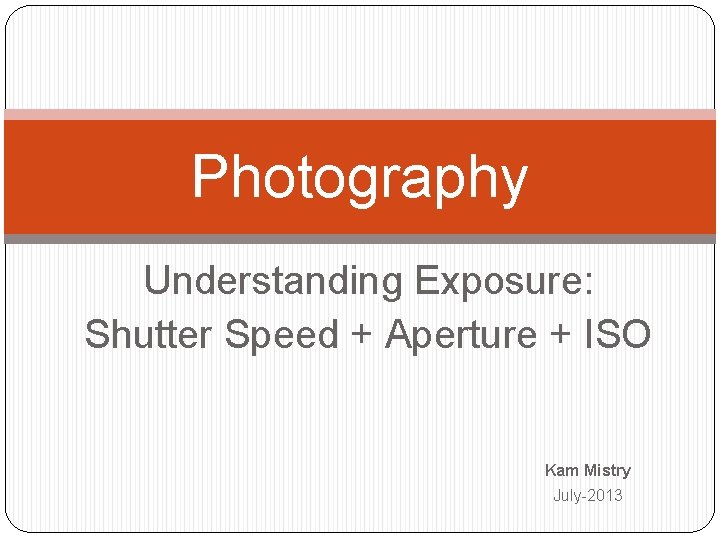 Photography

Understanding Exposure:
Shutter Speed + Aperture + ISO

Kam Mistry
July-2013